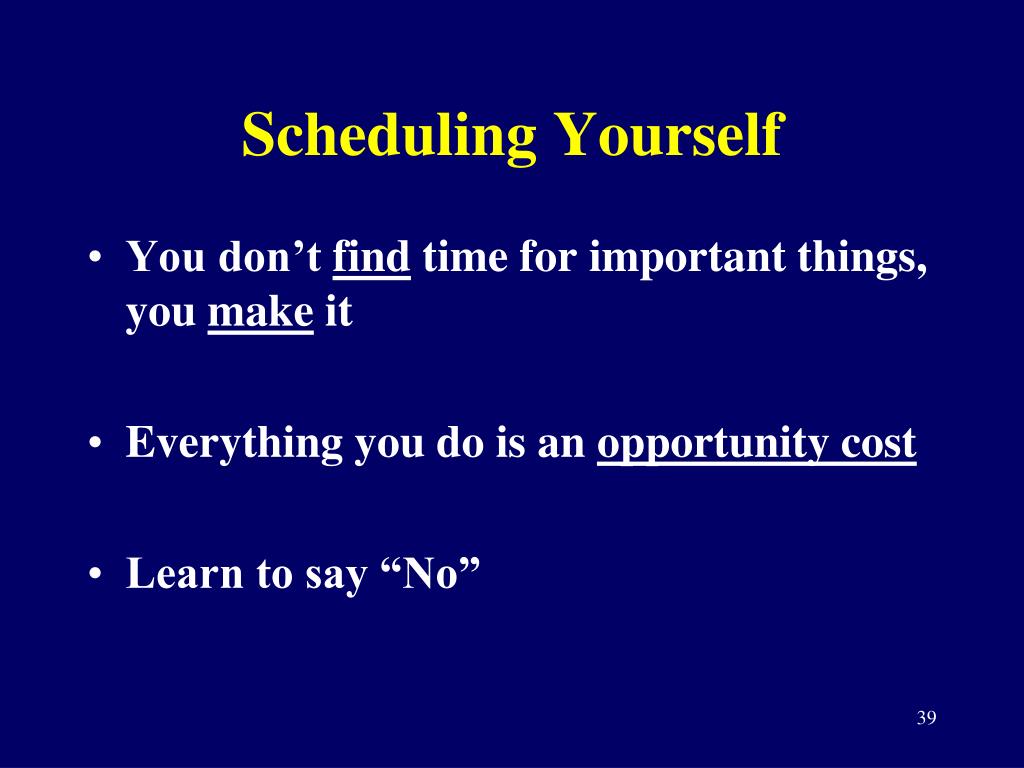 Scheduling Yourself

• You don’t find time for important things, you make it

• Everything you do is an opportunity cost

• Learn to say “No”

39